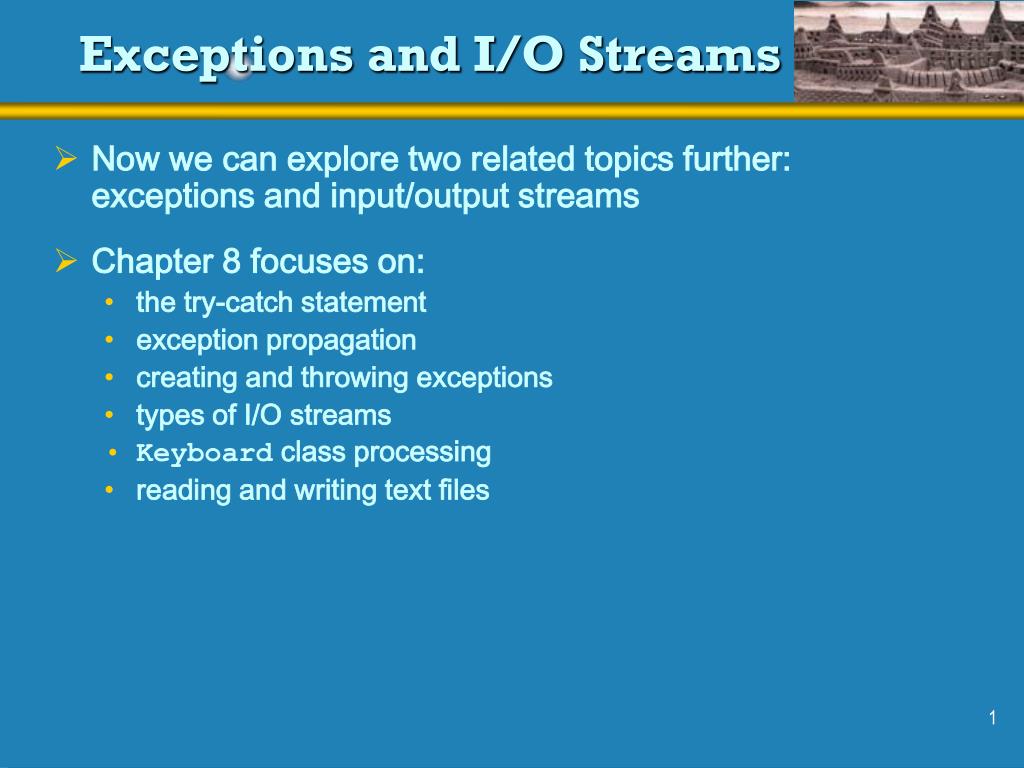 Exceptions and I/O Streams

➢ Now we can explore two related topics further: exceptions and input/output streams

➢ Chapter 8 focuses on:
• the try-catch statement
• exception propagation
• creating and throwing exceptions
• types of I/O streams
• Keyboard class processing
• reading and writing text files

1